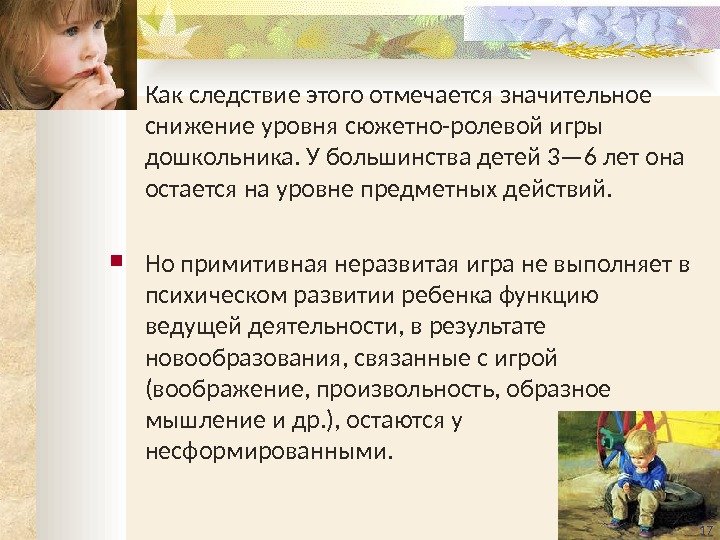 Как следствие этого отмечается значительное снижение уровня сюжетно-ролевой игры дошкольника. У большинства детей 3—6 лет она остается на уровне предметных действий.

Но примитивная неразвитая игра не выполняет в психическом развитии ребенка функцию ведущей деятельности, в результате новообразования, связанные с игрой (воображение, произвольность, образное мышление и др.), остаются у несформированными.

17